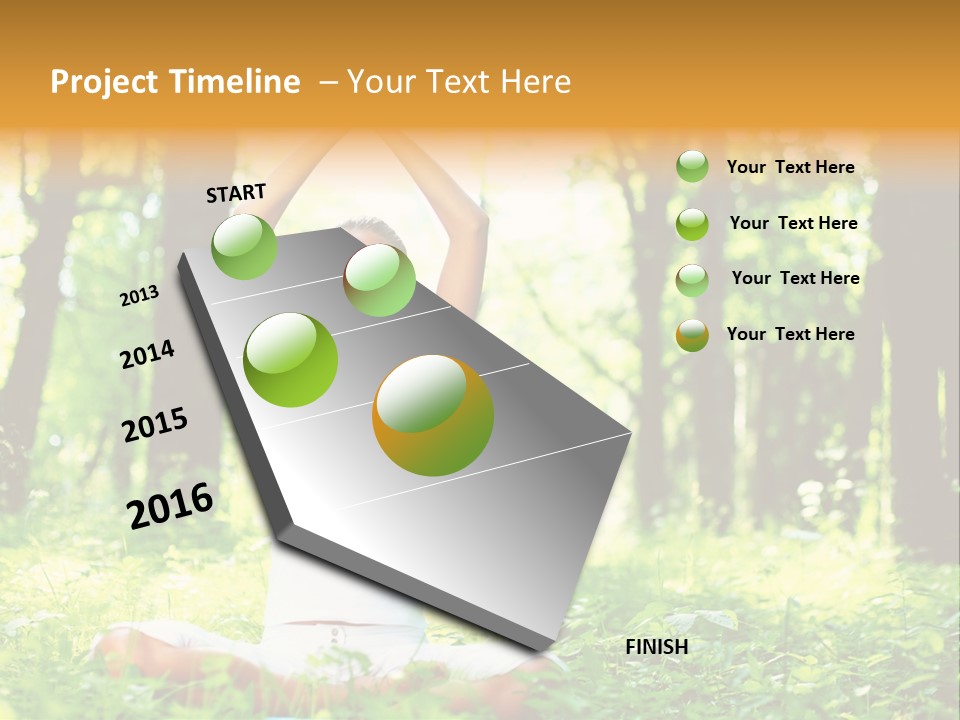 Project Timeline – Your Text Here

START

2013

2014

2015

2016

FINISH

Your Text Here

Your Text Here

Your Text Here

Your Text Here